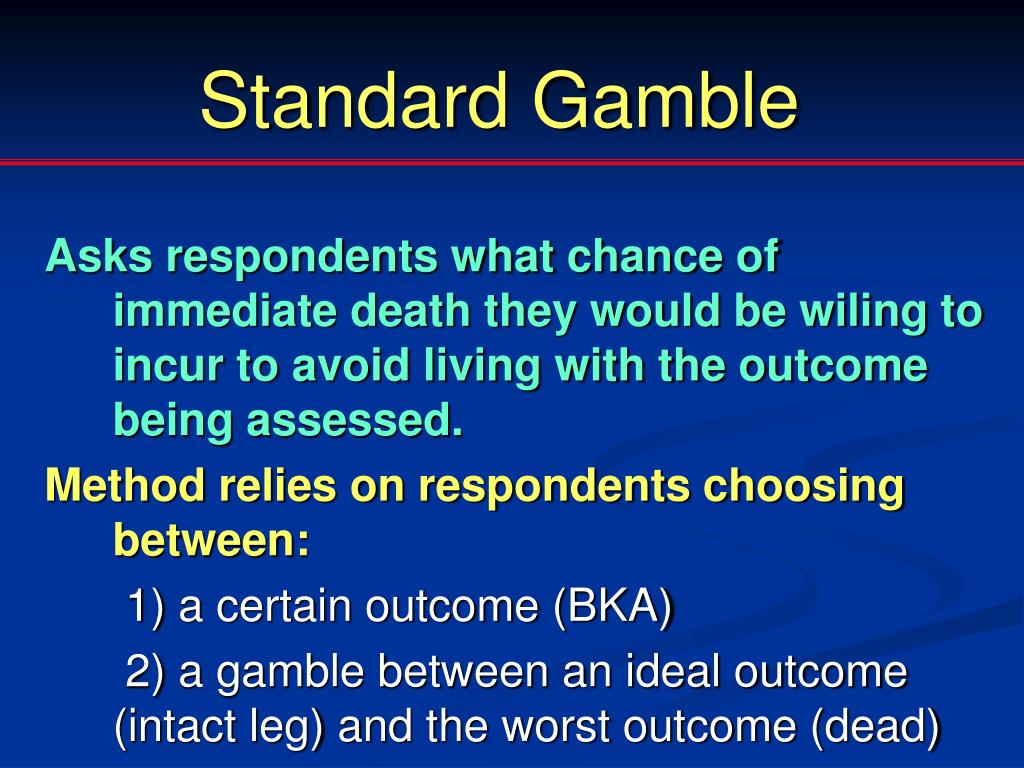 Standard Gamble

Asks respondents what chance of immediate death they would be wiling to incur to avoid living with the outcome being assessed.

Method relies on respondents choosing between:

1) a certain outcome (BKA)

2) a gamble between an ideal outcome (intact leg) and the worst outcome (dead)